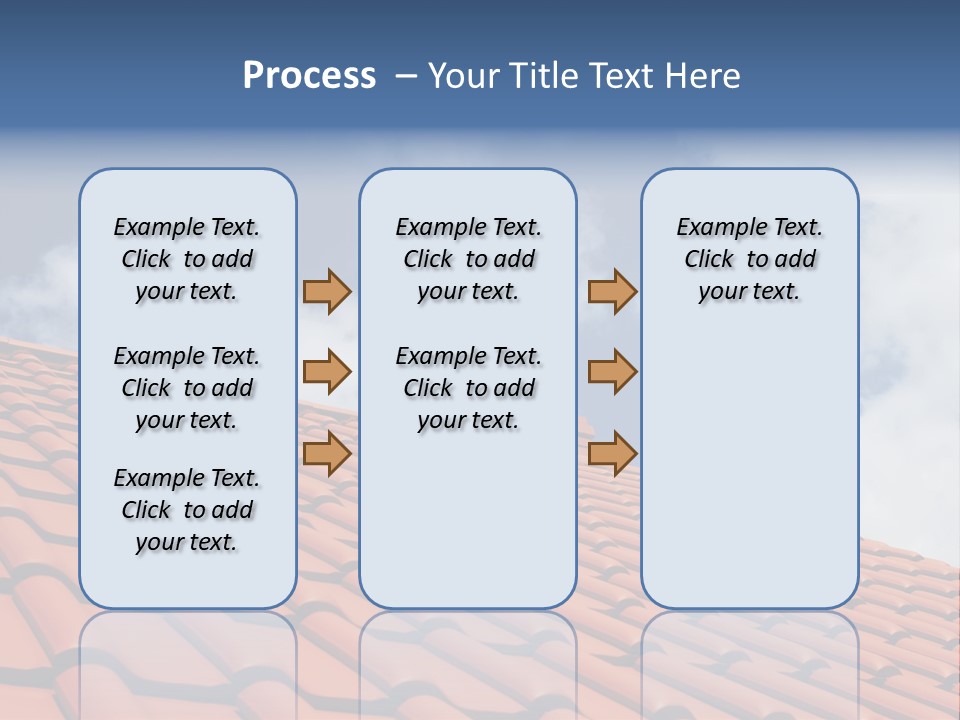 Process – Your Title Text Here

Example Text. Click to add your text.

Example Text. Click to add your text.

Example Text. Click to add your text.

Example Text. Click to add your text.

Example Text. Click to add your text.

Example Text. Click to add your text.